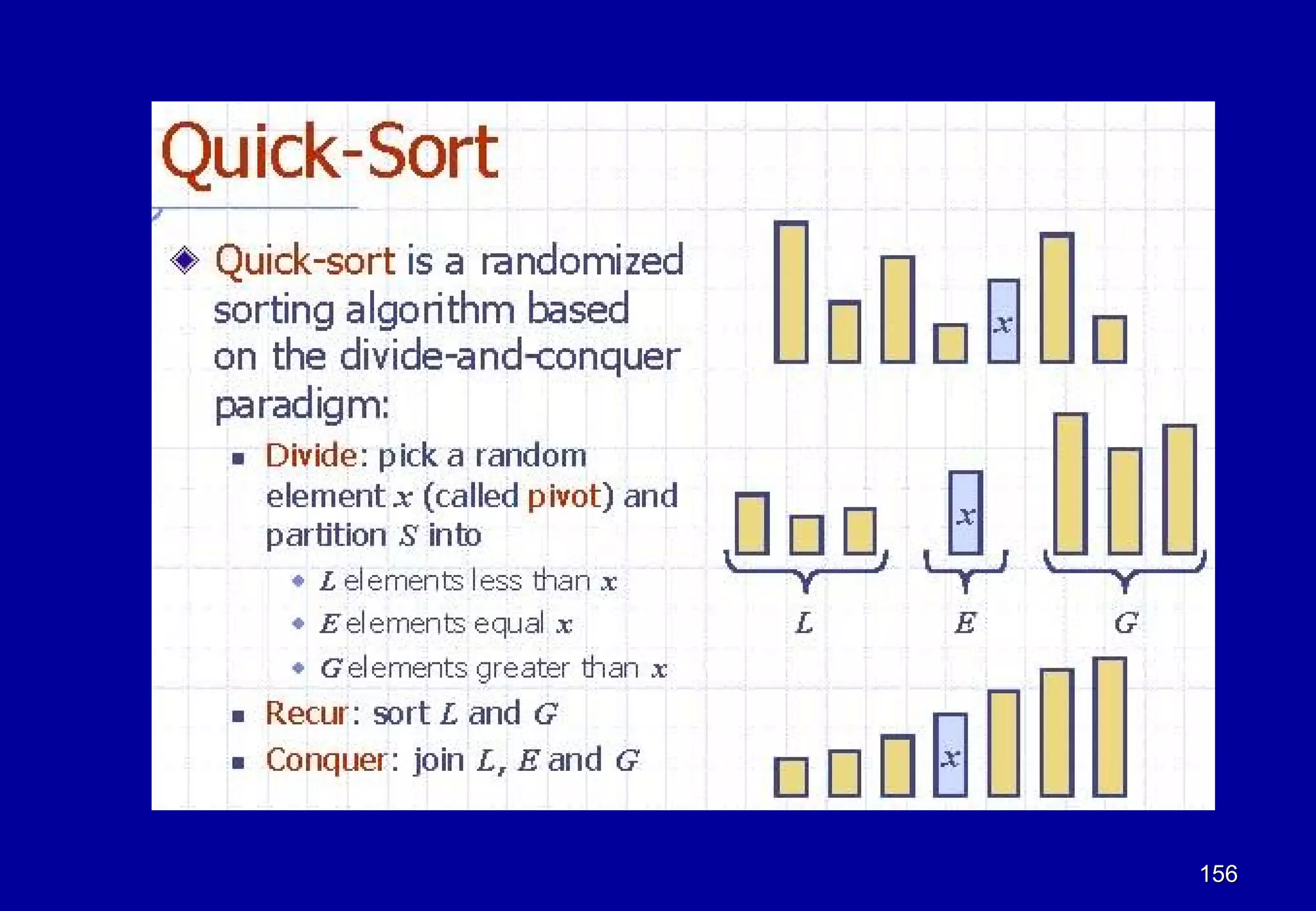 Quick-Sort

Quick-sort is a randomized sorting algorithm based on the divide-and-conquer paradigm:

Divide: pick a random element $x$ (called pivot) and partition $S$ into

$L$ elements less than $x$

$E$ elements equal $x$

$G$ elements greater than $x$

Recur: sort $L$ and $G$

Conquer: join $L$, $E$ and $G$

$x$

$x$

$L$ $E$ $G$

$x$

156